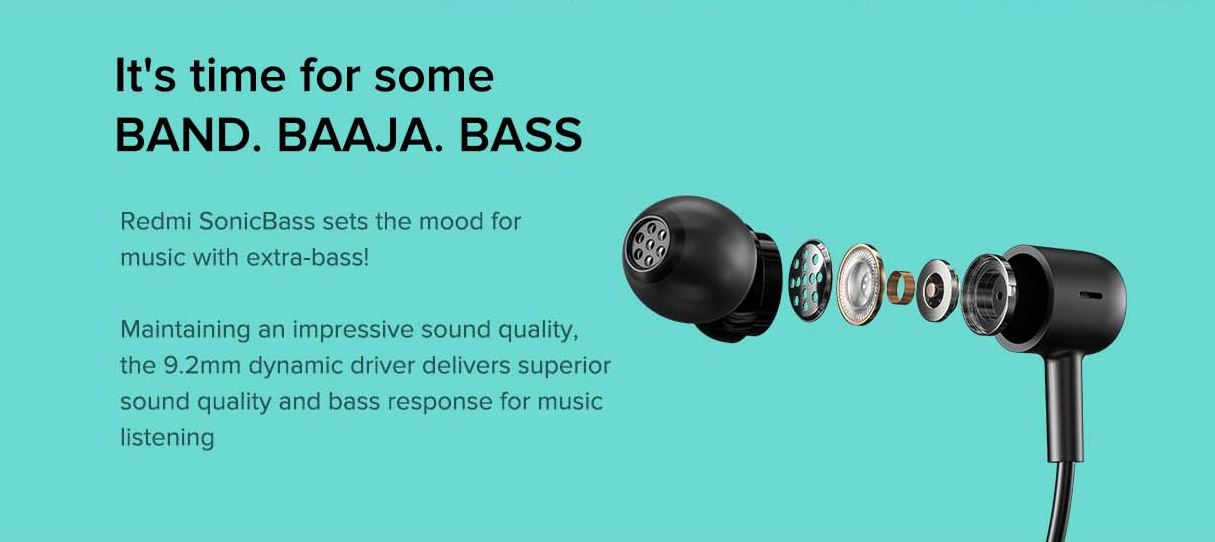 It's time for some
BAND. BAAJA. BASS

Redmi SonicBass sets the mood for music with extra-bass!

Maintaining an impressive sound quality, the 9.2mm dynamic driver delivers superior sound quality and bass response for music listening